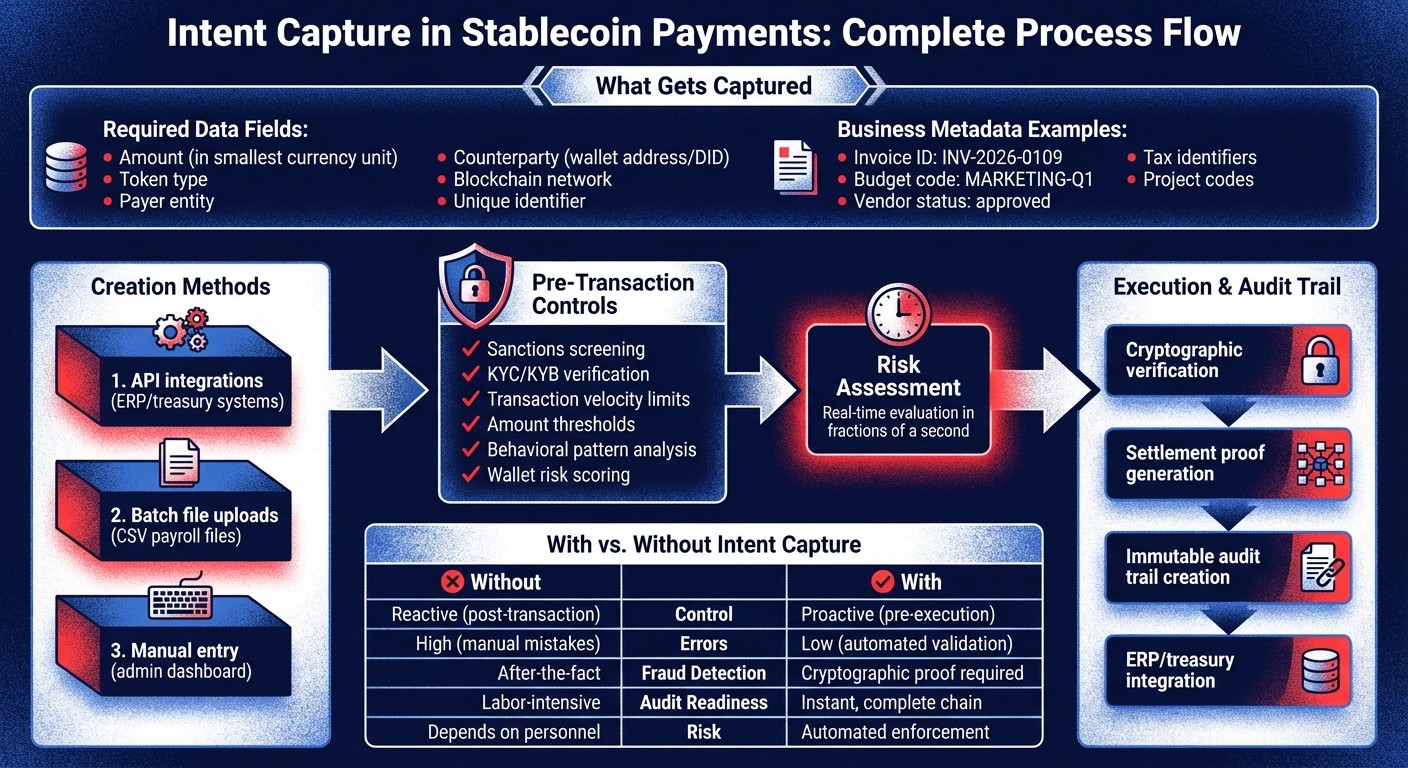 Intent Capture in Stablecoin Payments: Complete Process Flow

What Gets Captured

Required Data Fields:
- Amount (in smallest currency unit)
- Token type
- Payer entity
- Counterparty (wallet address/DID)
- Blockchain network
- Unique identifier

Business Metadata Examples:
- Invoice ID: INV-2026-0109
- Budget code: MARKETING-Q1
- Vendor status: approved
- Tax identifiers
- Project codes

Creation Methods

1. API integrations (ERP/treasury systems)

2. Batch file uploads (CSV payroll files)

3. Manual entry (admin dashboard)

Pre-Transaction Controls
✓ Sanctions screening
✓ KYC/KYB verification
✓ Transaction velocity limits
✓ Amount thresholds
✓ Behavioral pattern analysis
✓ Wallet risk scoring

Risk Assessment
Real-time evaluation in fractions of a second

Execution & Audit Trail

Cryptographic verification

Settlement proof generation

Immutable audit trail creation

ERP/treasury integration

With vs. Without Intent Capture

| Without | | With |
|---|---|---|
| Reactive (post-transaction) | Control | Proactive (pre-execution) |
| High (manual mistakes) | Errors | Low (automated validation) |
| After-the-fact | Fraud Detection | Cryptographic proof required |
| Labor-intensive | Audit Readiness | Instant, complete chain |
| Depends on personnel | Risk | Automated enforcement |